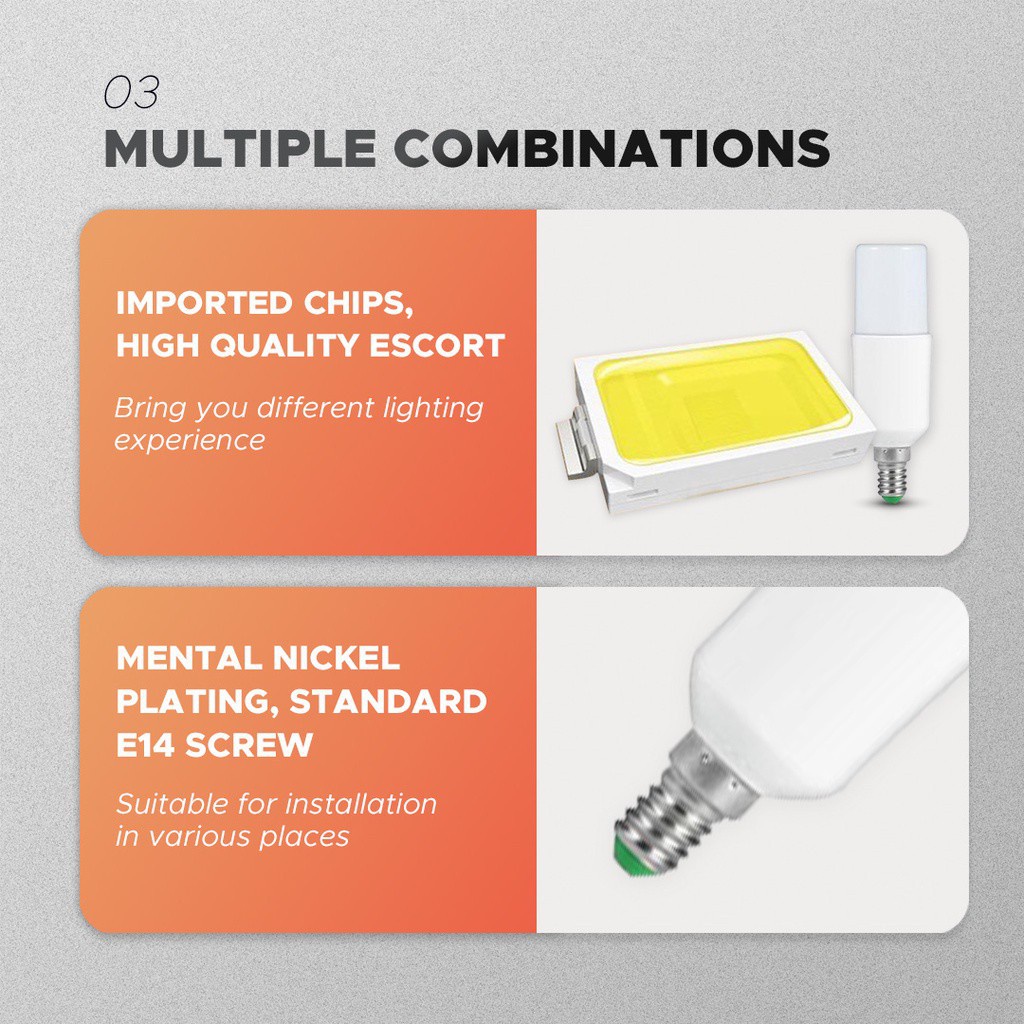 03
MULTIPLE COMBINATIONS

IMPORTED CHIPS, HIGH QUALITY ESCORT

Bring you different lighting experience

MENTAL NICKEL PLATING, STANDARD E14 SCREW

Suitable for installation in various places